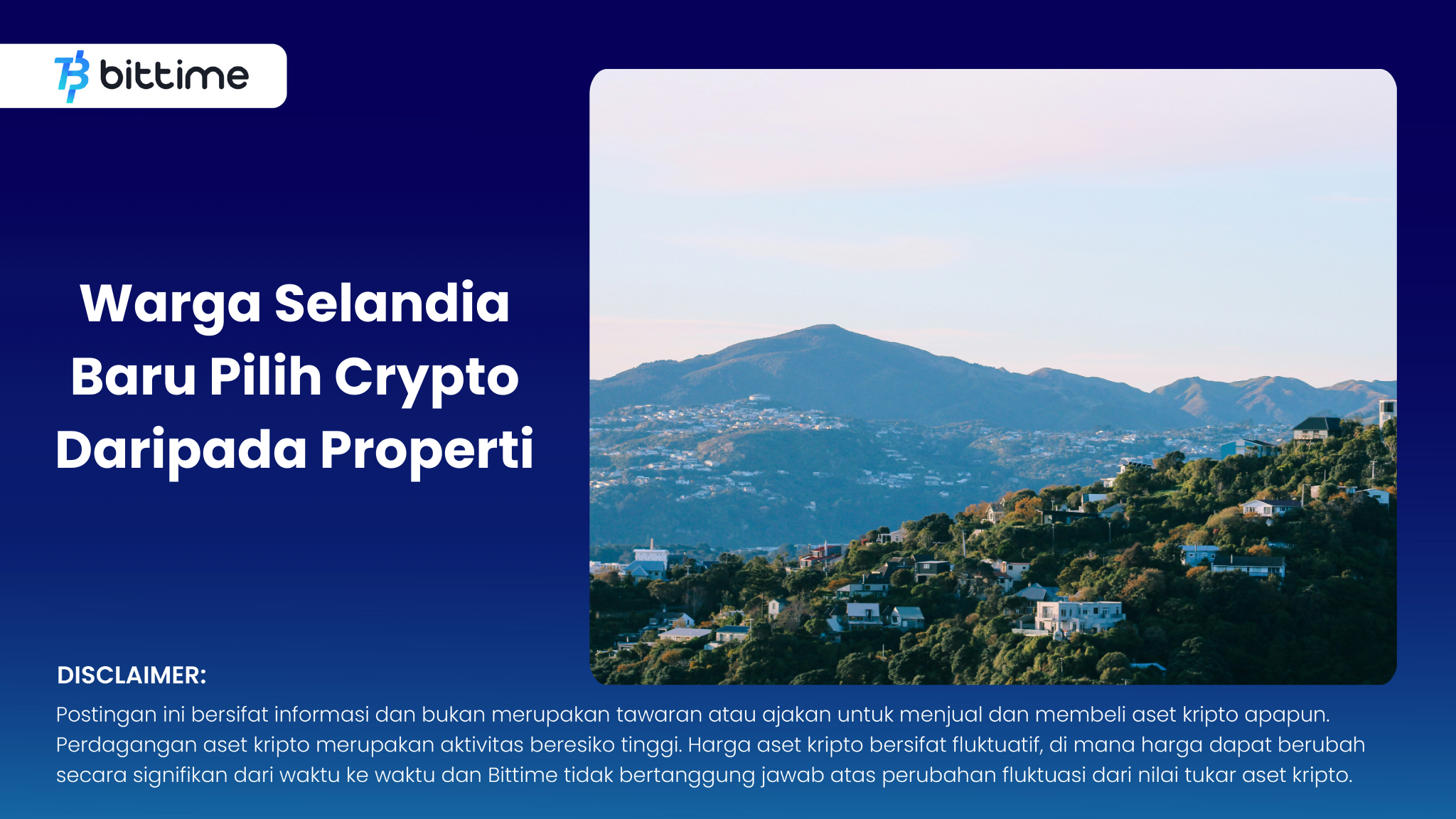 bittime

Warga Selandia Baru Pilih Crypto Daripada Properti

DISCLAIMER:
Postingan ini bersifat informasi dan bukan merupakan tawaran atau ajakan untuk menjual dan membeli aset kripto apapun. Perdagangan aset kripto merupakan aktivitas beresiko tinggi. Harga aset kripto bersifat fluktuatif, di mana harga dapat berubah secara signifikan dari waktu ke waktu dan Bittime tidak bertanggung jawab atas perubahan fluktuasi dari nilai tukar aset kripto.